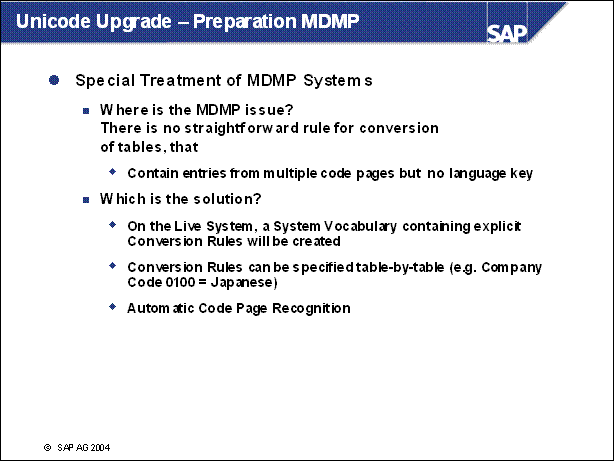 Unicode Upgrade – Preparation MDMP

SAP

Special Treatment of MDMP Systems

Where is the MDMP issue?
There is no straightforward rule for conversion of tables, that

Contain entries from multiple code pages but no language key

Which is the solution?

On the Live System, a System Vocabulary containing explicit Conversion Rules will be created

Conversion Rules can be specified table-by-table (e.g. Company Code 0100 = Japanese)

Automatic Code Page Recognition

© SAP AG 2004